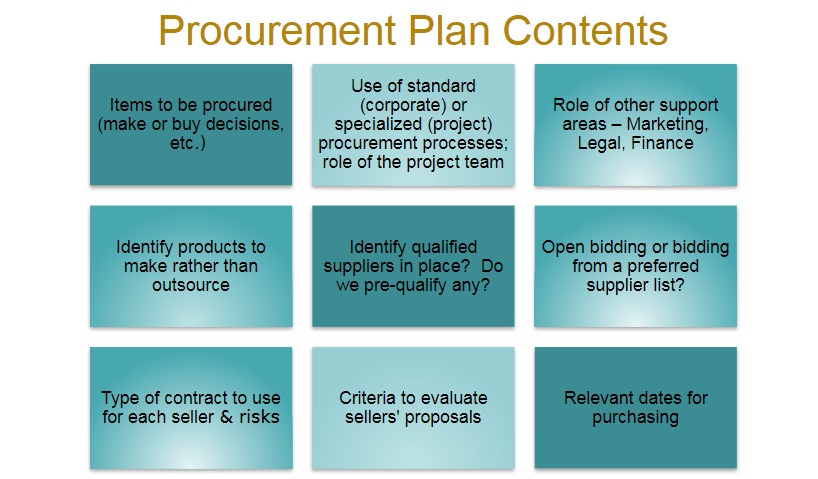 Procurement Plan Contents

Items to be procured (make or buy decisions, etc.)

Use of standard (corporate) or specialized (project) procurement processes; role of the project team

Role of other support areas – Marketing, Legal, Finance

Identify products to make rather than outsource

Identify qualified suppliers in place? Do we pre-qualify any?

Open bidding or bidding from a preferred supplier list?

Type of contract to use for each seller & risks

Criteria to evaluate sellers' proposals

Relevant dates for purchasing